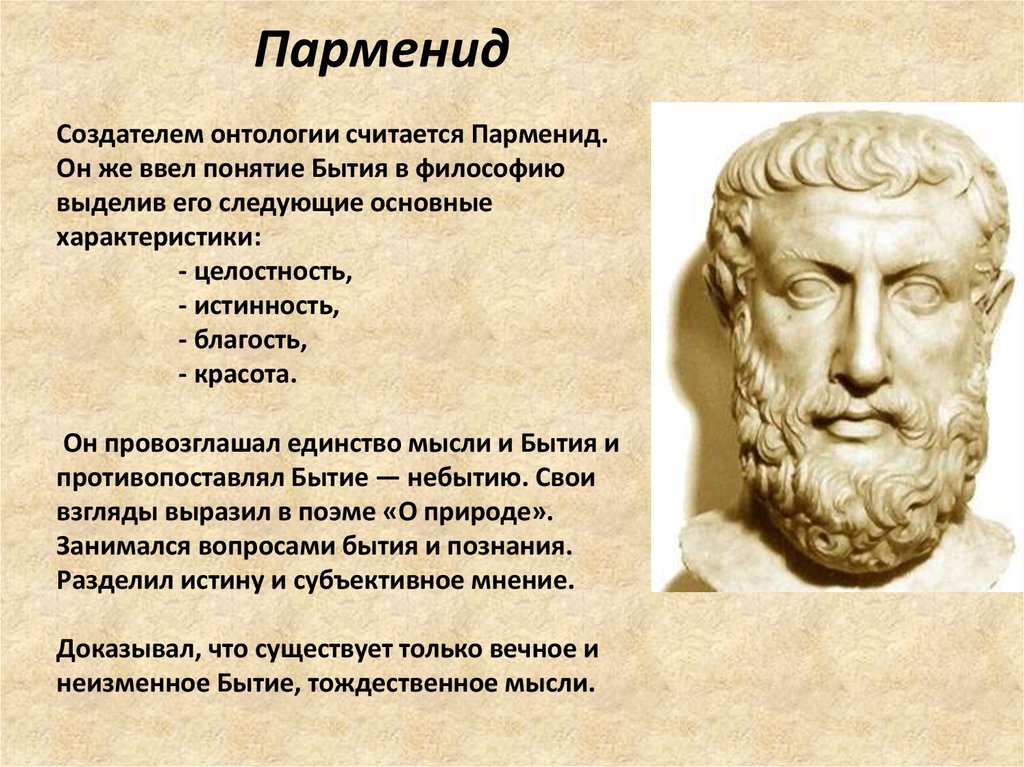 Парменид

Создателем онтологии считается Парменид. Он же ввел понятие Бытия в философию выделив его следующие основные характеристики:

- целостность,
- истинность,
- благость,
- красота.

Он провозглашал единство мысли и Бытия и противопоставлял Бытие — небытию. Свои взгляды выразил в поэме «О природе». Занимался вопросами бытия и познания. Разделил истину и субъективное мнение.

Доказывал, что существует только вечное и неизменное Бытие, тождественное мысли.